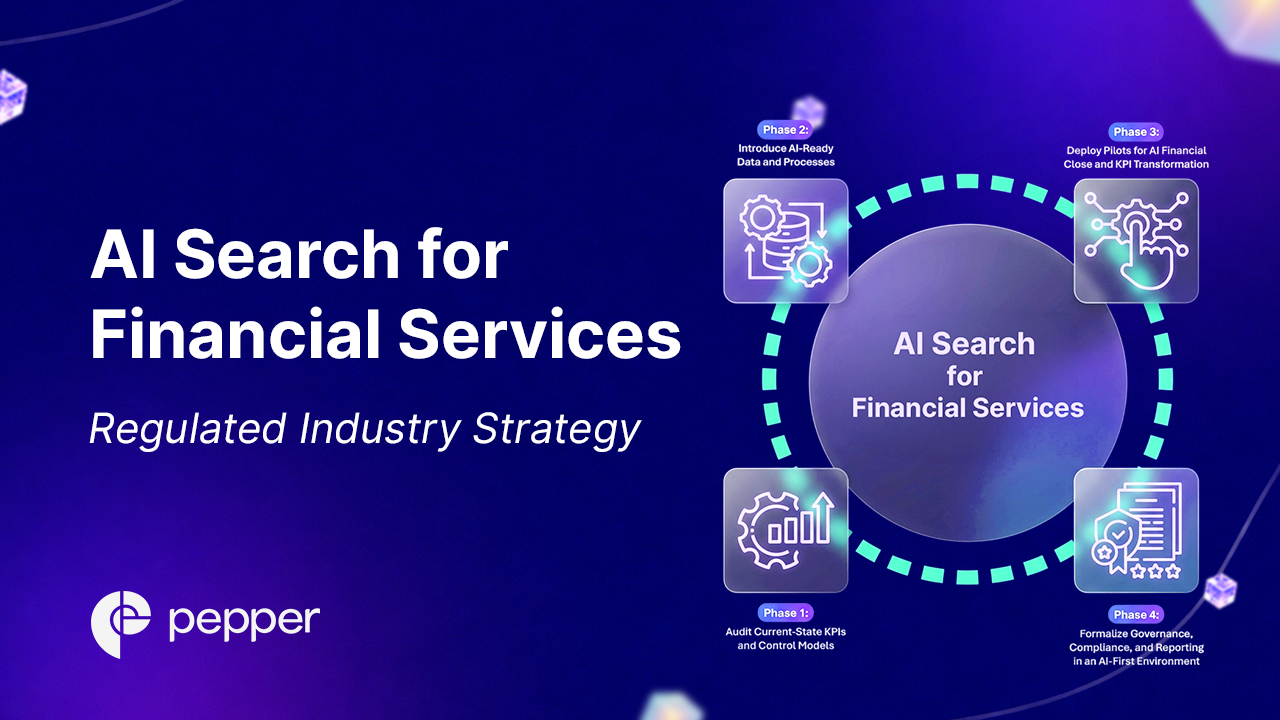 AI Search for Financial Services

Regulated Industry Strategy

pepper

Phase 2:
Introduce AI-Ready Data and Processes

Phase 3:
Deploy Pilots for AI Financial Close and KPI Transformation

AI Search for Financial Services

Phase 1:
Audit Current-State KPIs and Control Models

Phase 4:
Formalize Governance, Compliance, and Reporting in an AI-First Environment